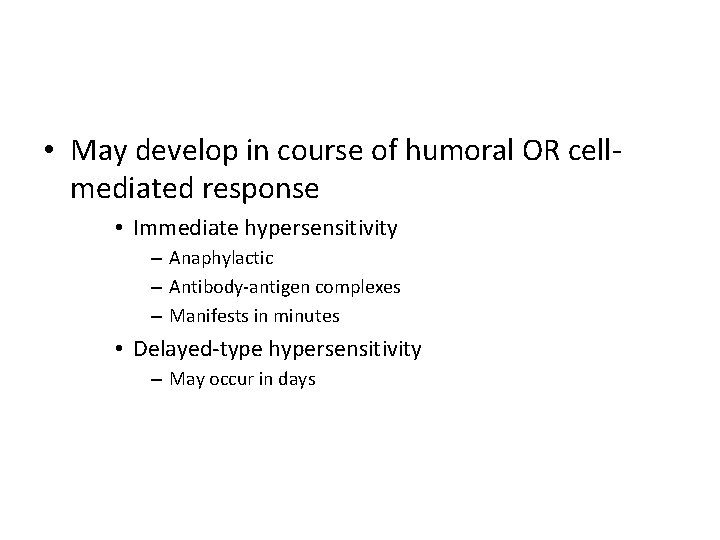 • May develop in course of humoral OR cell-mediated response

• Immediate hypersensitivity

– Anaphylactic

– Antibody-antigen complexes

– Manifests in minutes

• Delayed-type hypersensitivity

– May occur in days